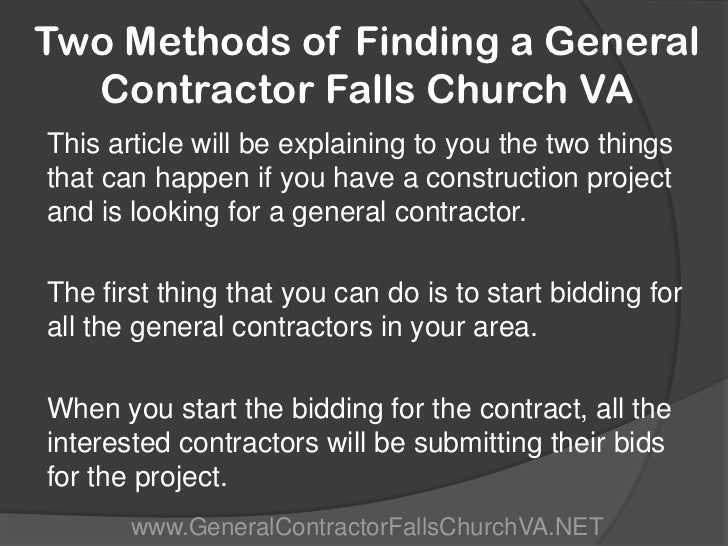 Two Methods of Finding a General Contractor Falls Church VA

This article will be explaining to you the two things that can happen if you have a construction project and is looking for a general contractor.

The first thing that you can do is to start bidding for all the general contractors in your area.

When you start the bidding for the contract, all the interested contractors will be submitting their bids for the project.

www.GeneralContractorFallsChurchVA.NET